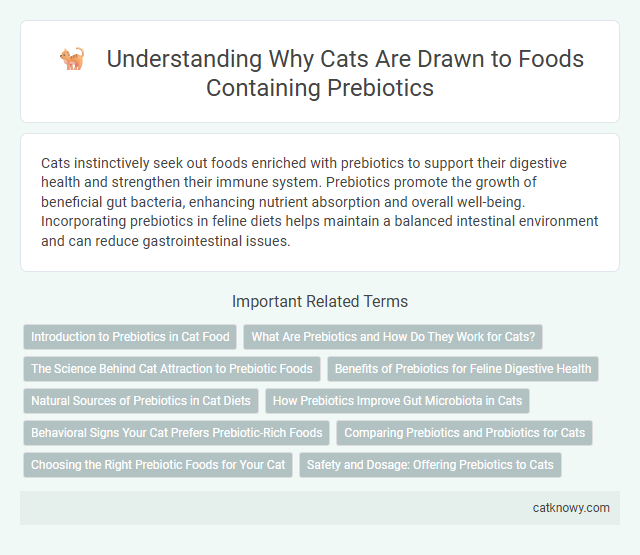 Understanding Why Cats Are Drawn to Foods Containing Prebiotics

Cats instinctively seek out foods enriched with prebiotics to support their digestive health and strengthen their immune system. Prebiotics promote the growth of beneficial gut bacteria, enhancing nutrient absorption and overall well-being. Incorporating prebiotics in feline diets helps maintain a balanced intestinal environment and can reduce gastrointestinal issues.

Important Related Terms

Introduction to Prebiotics in Cat Food

What Are Prebiotics and How Do They Work for Cats?

The Science Behind Cat Attraction to Prebiotic Foods

Benefits of Prebiotics for Feline Digestive Health

Natural Sources of Prebiotics in Cat Diets

How Prebiotics Improve Gut Microbiota in Cats

Behavioral Signs Your Cat Prefers Prebiotic-Rich Foods

Comparing Prebiotics and Probiotics for Cats

Choosing the Right Prebiotic Foods for Your Cat

Safety and Dosage: Offering Prebiotics to Cats

catknowy.com